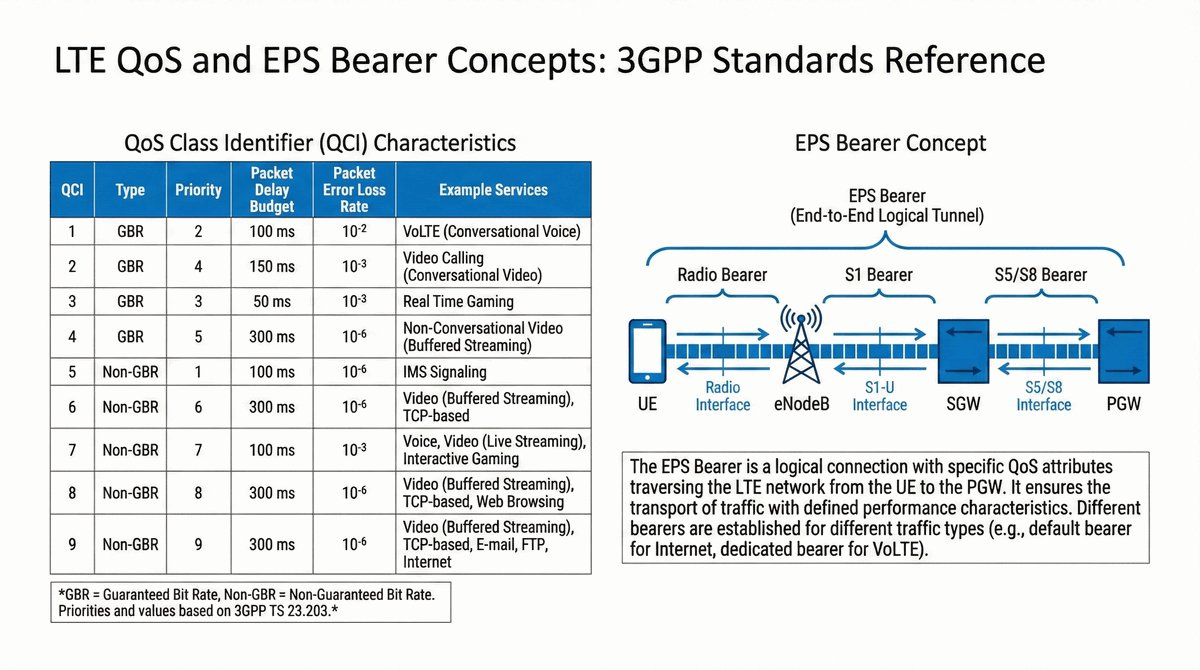 LTE QoS and EPS Bearer Concepts: 3GPP Standards Reference

QoS Class Identifier (QCI) Characteristics

| QCI | Type | Priority | Packet Delay Budget | Packet Error Loss Rate | Example Services |
|---|---|---|---|---|---|
| 1 | GBR | 2 | 100 ms | $10^{-2}$ | VoLTE (Conversational Voice) |
| 2 | GBR | 4 | 150 ms | $10^{-3}$ | Video Calling (Conversational Video) |
| 3 | GBR | 3 | 50 ms | $10^{-3}$ | Real Time Gaming |
| 4 | GBR | 5 | 300 ms | $10^{-6}$ | Non-Conversational Video (Buffered Streaming) |
| 5 | Non-GBR | 1 | 100 ms | $10^{-6}$ | IMS Signaling |
| 6 | Non-GBR | 6 | 300 ms | $10^{-6}$ | Video (Buffered Streaming), TCP-based |
| 7 | Non-GBR | 7 | 100 ms | $10^{-3}$ | Voice, Video (Live Streaming), Interactive Gaming |
| 8 | Non-GBR | 8 | 300 ms | $10^{-6}$ | Video (Buffered Streaming), TCP-based, Web Browsing |
| 9 | Non-GBR | 9 | 300 ms | $10^{-6}$ | Video (Buffered Streaming), TCP-based, E-mail, FTP, Internet |

*GBR = Guaranteed Bit Rate, Non-GBR = Non-Guaranteed Bit Rate. Priorities and values based on 3GPP TS 23.203.*

EPS Bearer Concept

EPS Bearer
(End-to-End Logical Tunnel)

Radio Bearer
S1 Bearer
S5/S8 Bearer

UE
Radio Interface
eNodeB
S1-U Interface
SGW
S5/S8 Interface
PGW

The EPS Bearer is a logical connection with specific QoS attributes traversing the LTE network from the UE to the PGW. It ensures the transport of traffic with defined performance characteristics. Different bearers are established for different traffic types (e.g., default bearer for Internet, dedicated bearer for VoLTE).